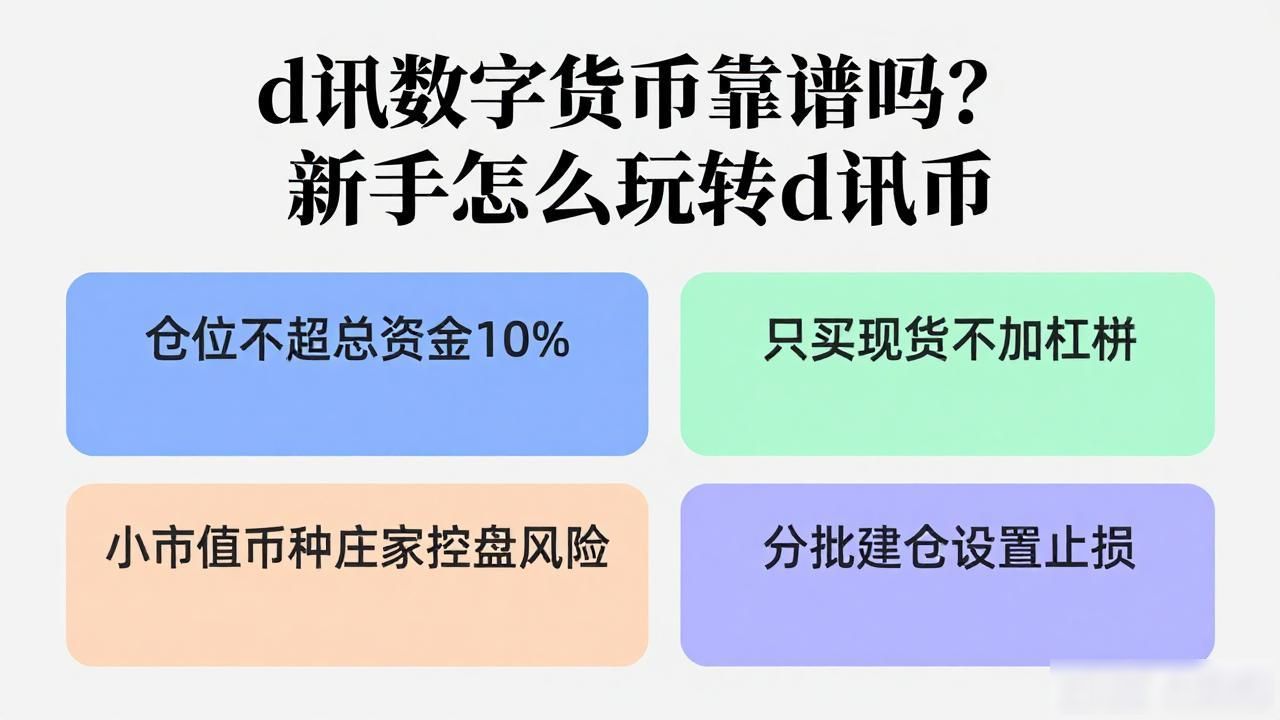 d讯数字货币靠谱吗?
新手怎么玩转d讯币

仓位不超总资金10%

只买现货不加杠栟

小市值币种庄家控盘风险

分批建仓设置止损